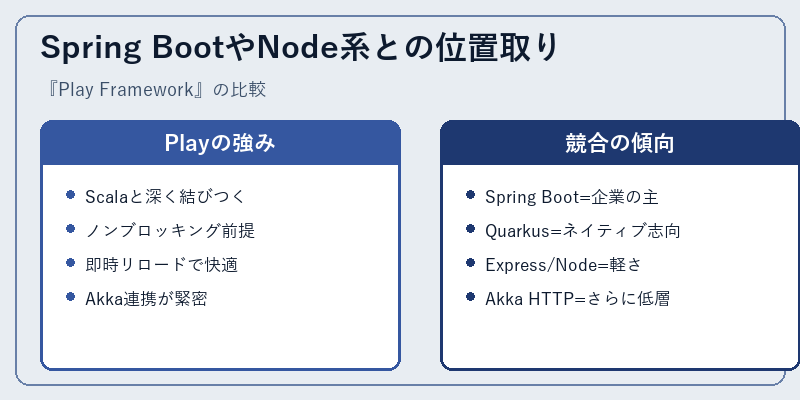 Spring BootやNode系との位置取り

『Play Framework』の比較

Playの強み

- Scalaと深く結びつく
- ノンブロッキング前提
- 即時リロードで快適
- Akka連携が緊密

競合の傾向

- Spring Boot=企業の主
- Quarkus=ネイティブ志向
- Express/Node=軽さ
- Akka HTTP=さらに低層